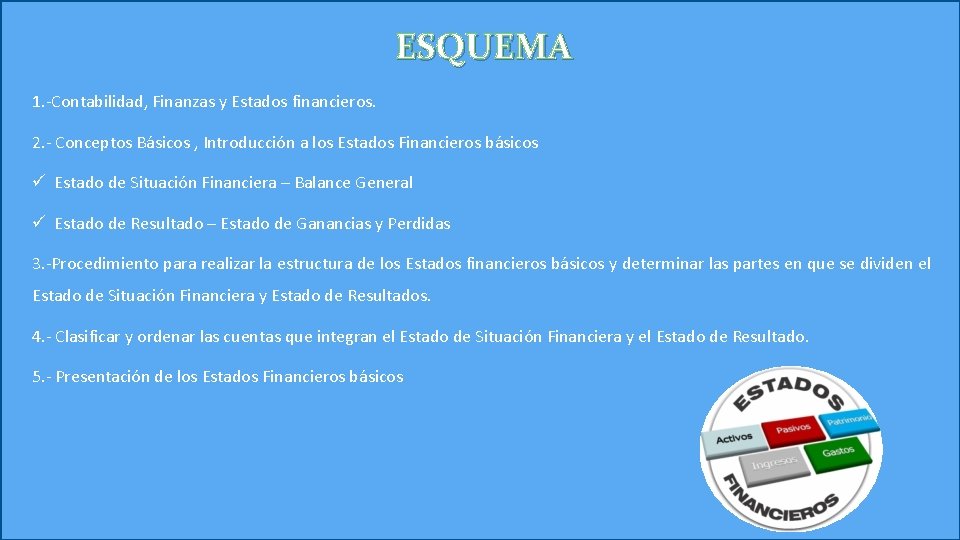 ESQUEMA

1.-Contabilidad, Finanzas y Estados financieros.

2.- Conceptos Básicos , Introducción a los Estados Financieros básicos

✓ Estado de Situación Financiera – Balance General

✓ Estado de Resultado – Estado de Ganancias y Perdidas

3.-Procedimiento para realizar la estructura de los Estados financieros básicos y determinar las partes en que se dividen el Estado de Situación Financiera y Estado de Resultados.

4.- Clasificar y ordenar las cuentas que integran el Estado de Situación Financiera y el Estado de Resultado.

5.- Presentación de los Estados Financieros básicos

ESTADOS
Activos
Pasivos
Patrimonio
Ingresos
Gastos
FINANCIEROS